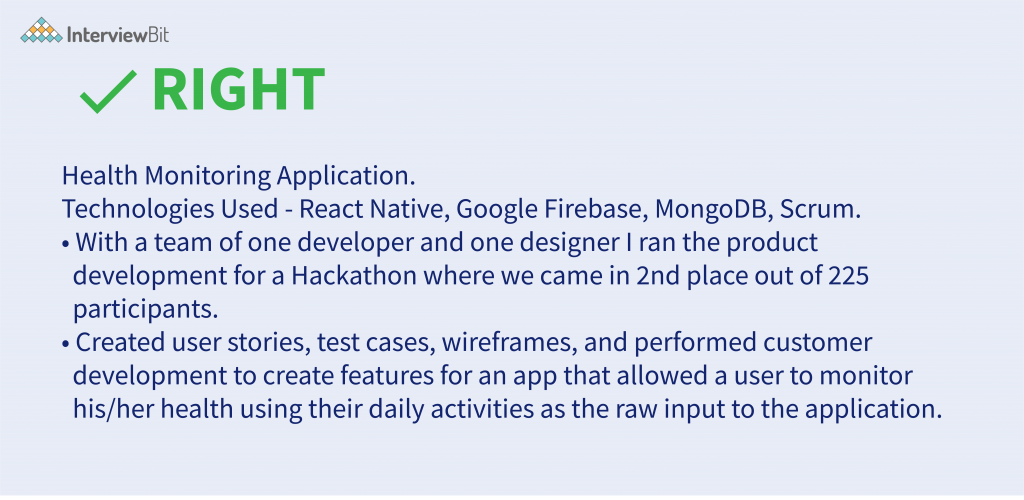 InterviewBit

RIGHT

Health Monitoring Application.
Technologies Used - React Native, Google Firebase, MongoDB, Scrum.
• With a team of one developer and one designer I ran the product development for a Hackathon where we came in 2nd place out of 225 participants.
• Created user stories, test cases, wireframes, and performed customer development to create features for an app that allowed a user to monitor his/her health using their daily activities as the raw input to the application.